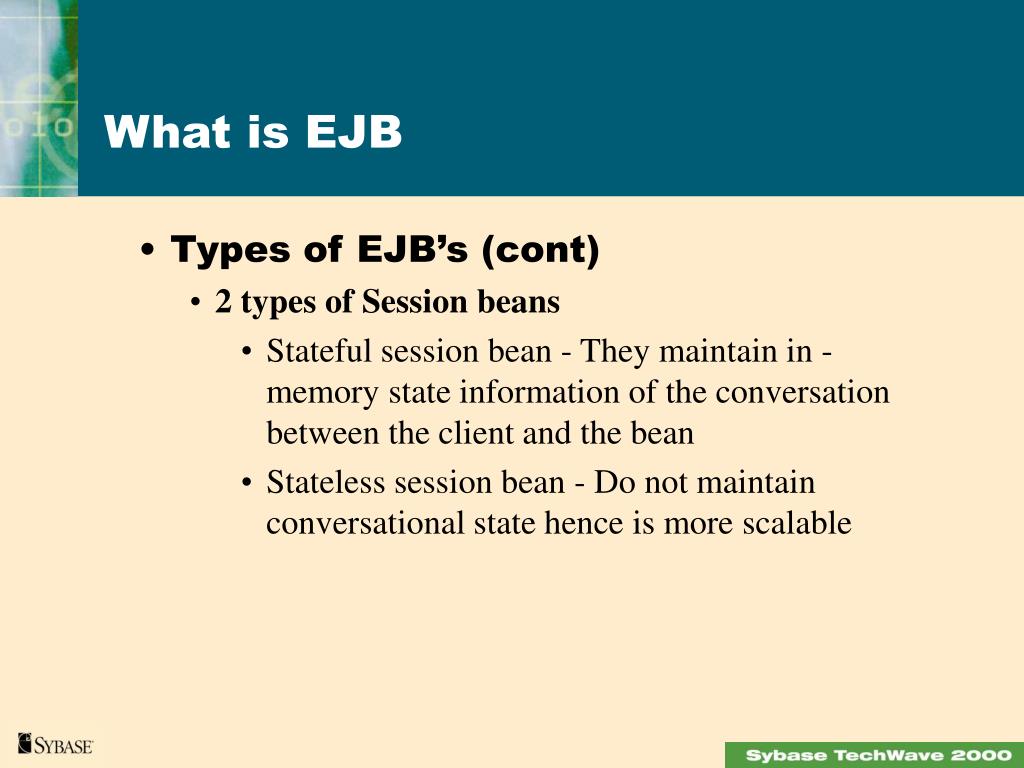 010

What is EJB

• Types of EJB’s (cont)
  • 2 types of Session beans
    • Stateful session bean - They maintain in - memory state information of the conversation between the client and the bean
    • Stateless session bean - Do not maintain conversational state hence is more scalable

SYBASE

Sybase TechWave 2000